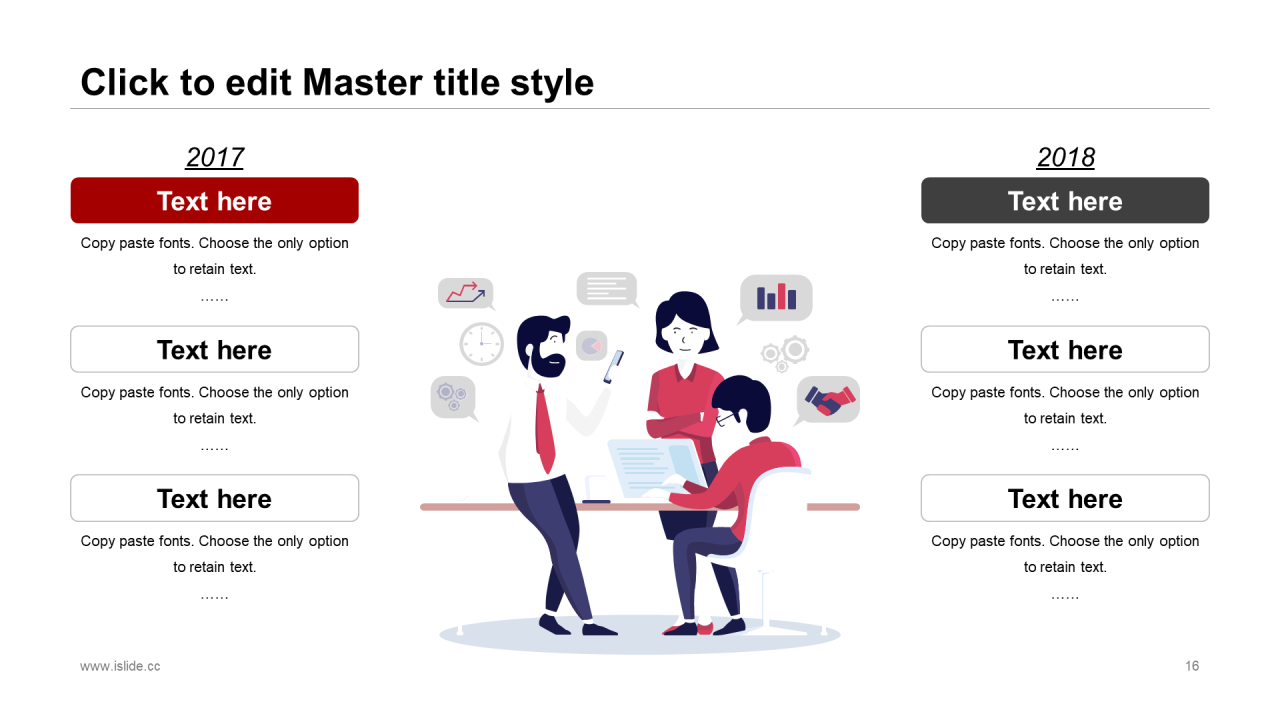 Click to edit Master title style

2017

Text here

Copy paste fonts. Choose the only option to retain text.

……

Text here

Copy paste fonts. Choose the only option to retain text.

……

Text here

Copy paste fonts. Choose the only option to retain text.

……

2018

Text here

Copy paste fonts. Choose the only option to retain text.

……

Text here

Copy paste fonts. Choose the only option to retain text.

……

Text here

Copy paste fonts. Choose the only option to retain text.

……

www.islide.cc

16